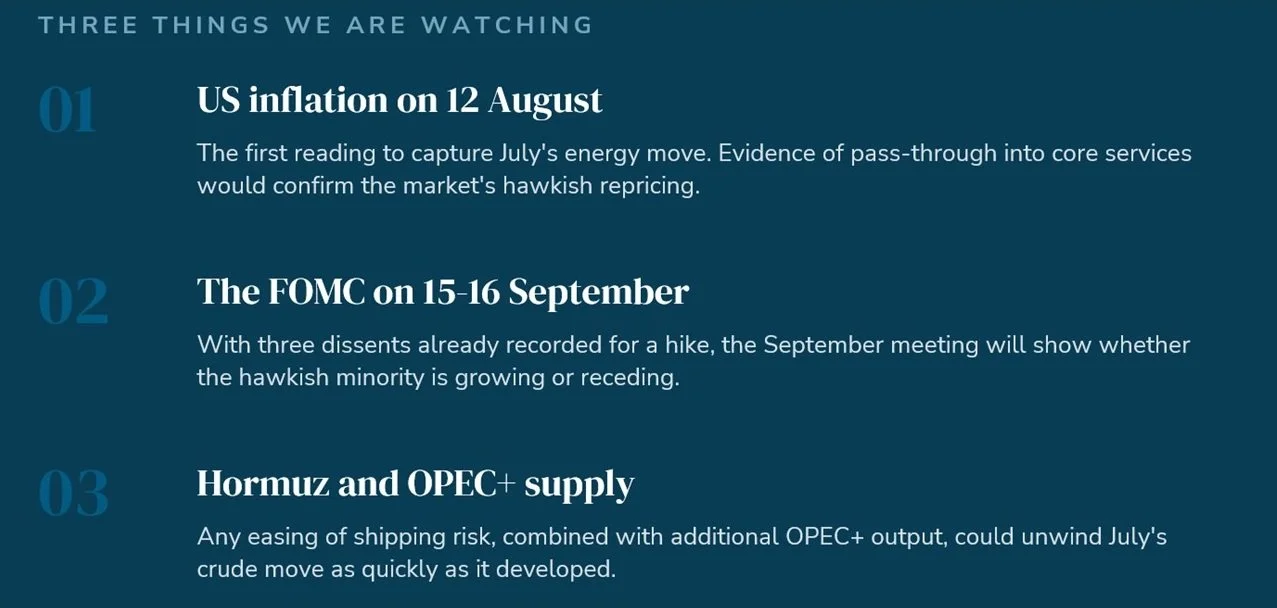 THREE THINGS WE ARE WATCHING

01

US inflation on 12 August

The first reading to capture July's energy move. Evidence of pass-through into core services would confirm the market's hawkish repricing.

02

The FOMC on 15-16 September

With three dissents already recorded for a hike, the September meeting will show whether the hawkish minority is growing or receding.

03

Hormuz and OPEC+ supply

Any easing of shipping risk, combined with additional OPEC+ output, could unwind July's crude move as quickly as it developed.